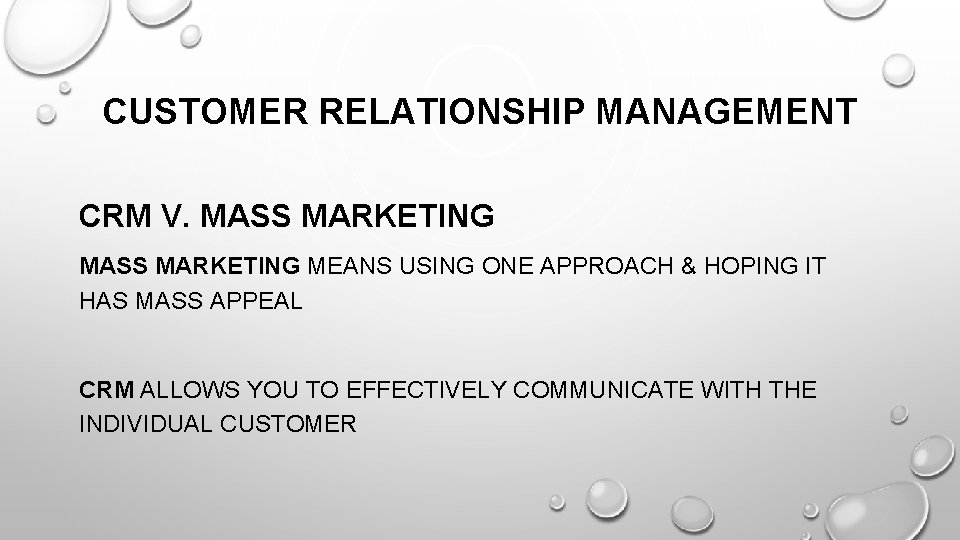 CUSTOMER RELATIONSHIP MANAGEMENT

CRM V. MASS MARKETING

MASS MARKETING MEANS USING ONE APPROACH & HOPING IT HAS MASS APPEAL

CRM ALLOWS YOU TO EFFECTIVELY COMMUNICATE WITH THE INDIVIDUAL CUSTOMER